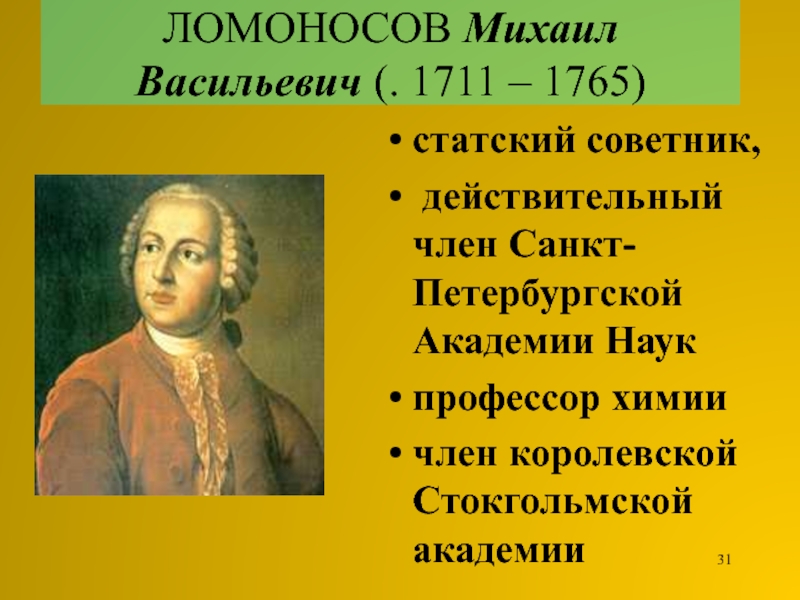 ЛОМОНОСОВ Михаил Васильевич (. 1711 – 1765)

• статский советник,
• действительный член Санкт-Петербургской Академии Наук
• профессор химии
• член королевской Стокгольмской академии

31